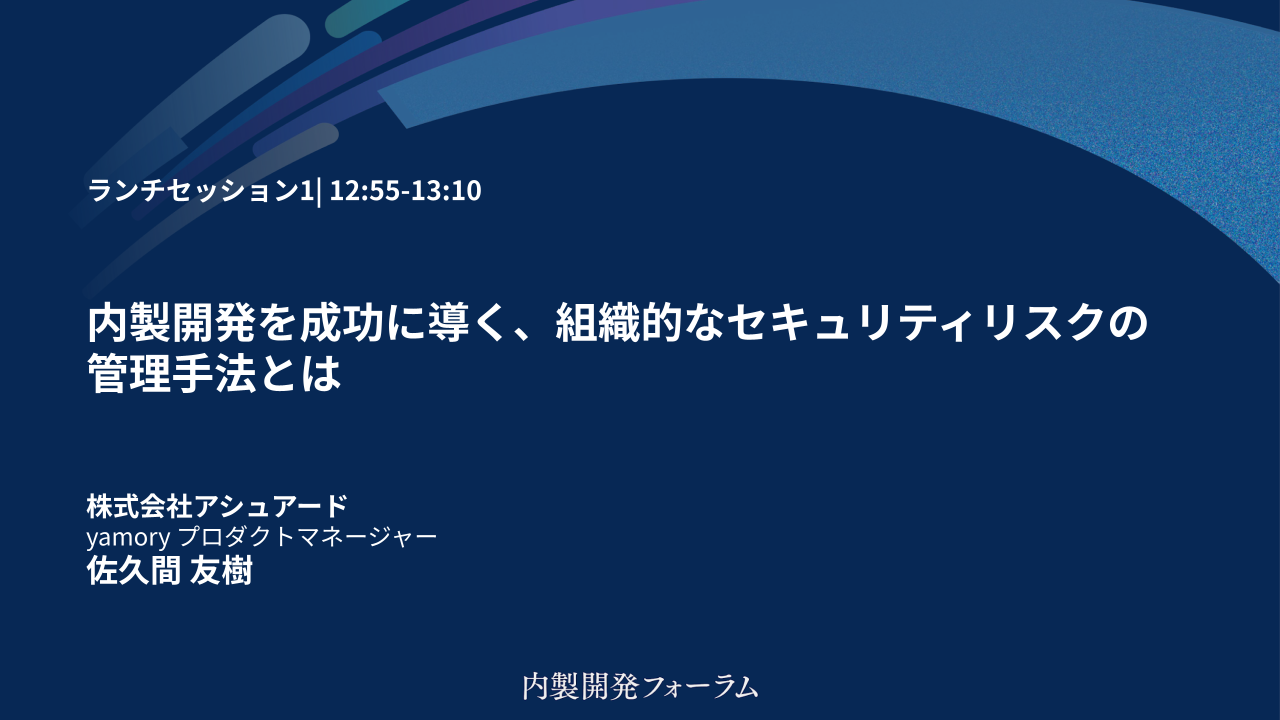 ランチセッション1| 12:55-13:10

内製開発を成功に導く、組織的なセキュリティリスクの管理手法とは

株式会社アシュアード
yamory プロダクトマネージャー
佐久間 友樹

内製開発フォーラム